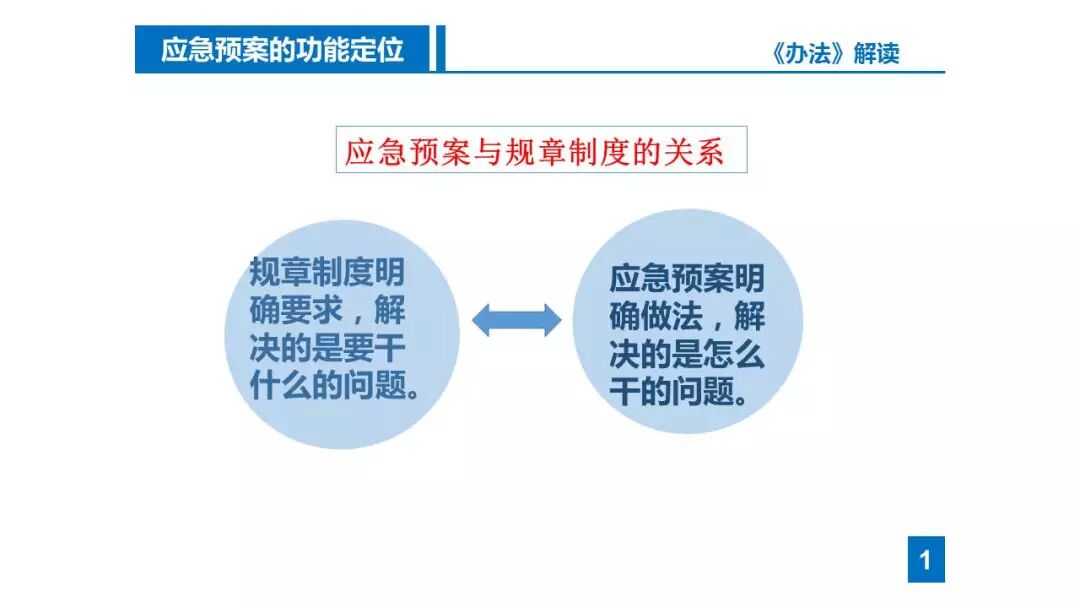 应急预案的功能定位

《办法》解读

应急预案与规章制度的关系

规章制度明确要求，解决的是要干什么的问题。

应急预案明确做法，解决的是怎么干的问题。

1